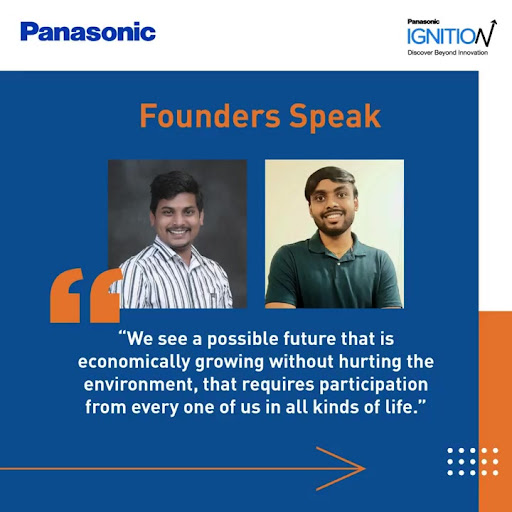 Panasonic

Panasonic
IGNITION
Discover Beyond Innovation

Founders Speak

"We see a possible future that is economically growing without hurting the environment, that requires participation from every one of us in all kinds of life."